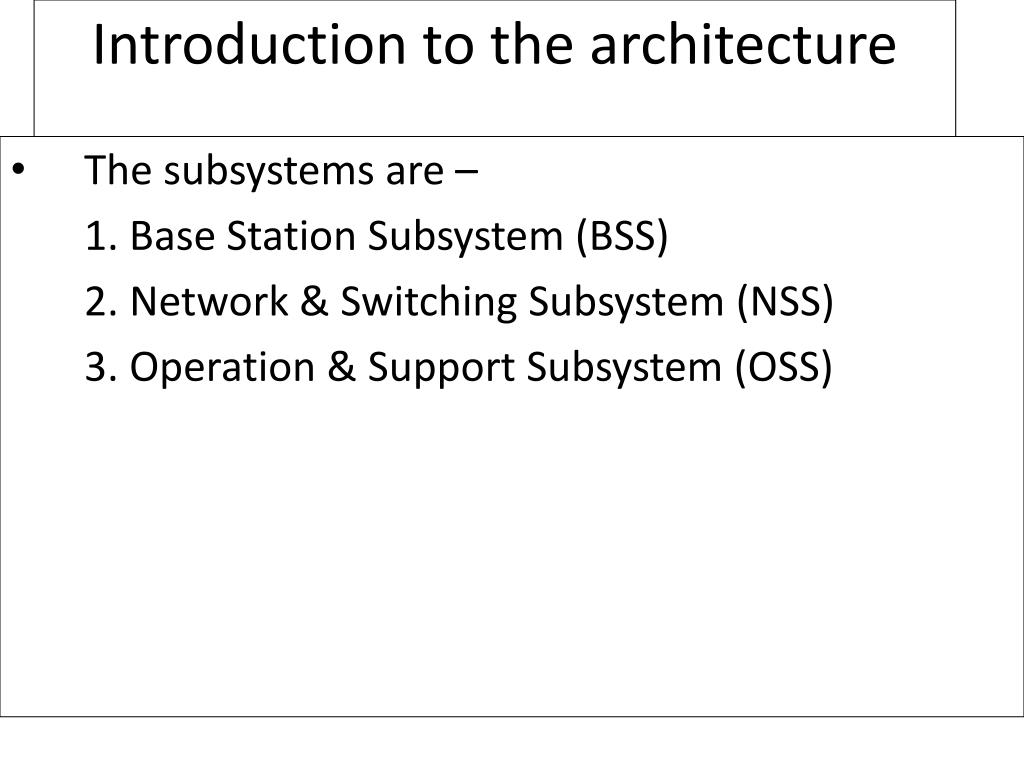 Introduction to the architecture

• The subsystems are –
1. Base Station Subsystem (BSS)
2. Network & Switching Subsystem (NSS)
3. Operation & Support Subsystem (OSS)